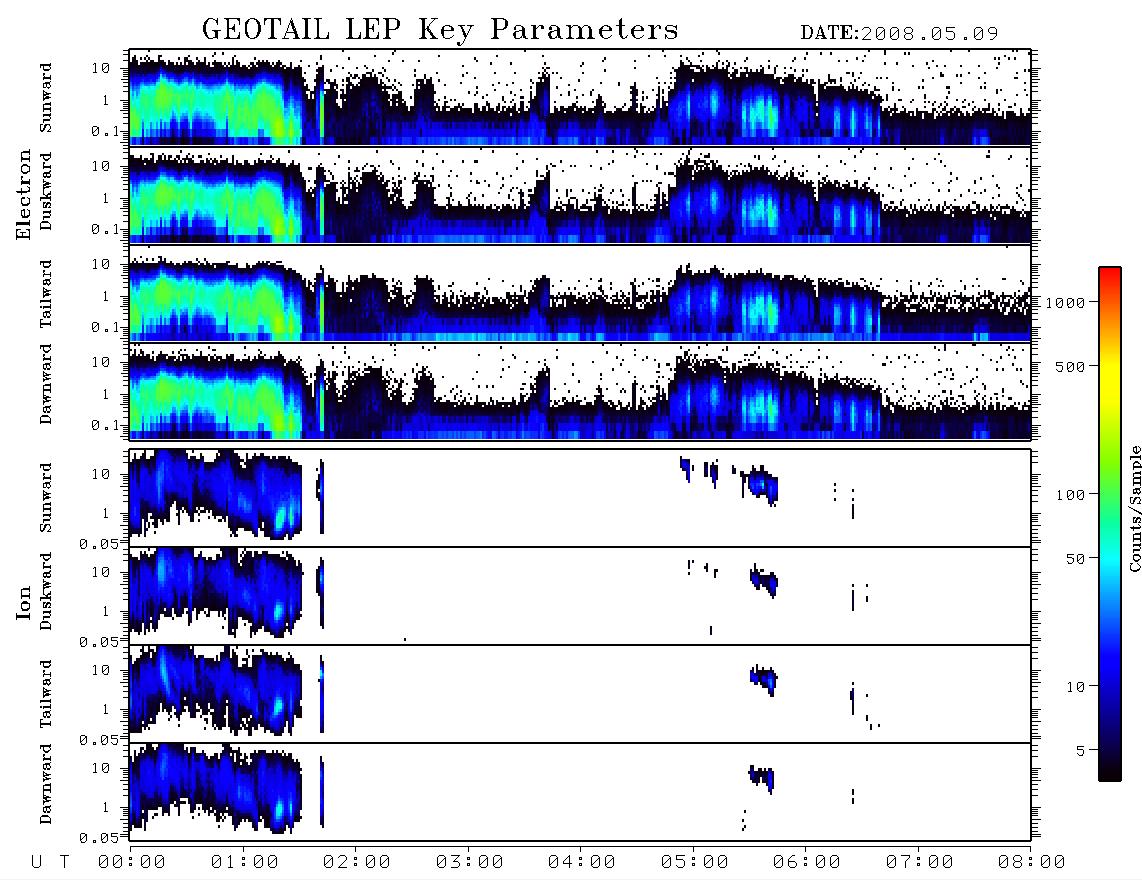 GEOTAIL LEP Key Parameters DATE:2008.05.09

Electron
Sunward
10
1
0.1
Duskward
10
1
0.1
Tailward
10
1
0.1
Dawnward
10
1
0.1

Ion
Sunward
10
1
0.05
Duskward
10
1
0.05
Tailward
10
1
0.05
Dawnward
10
1
0.05

U T 00:00 01:00 02:00 03:00 04:00 05:00 06:00 07:00 08:00

1000
500
100
50
10
5
Counts/Sample